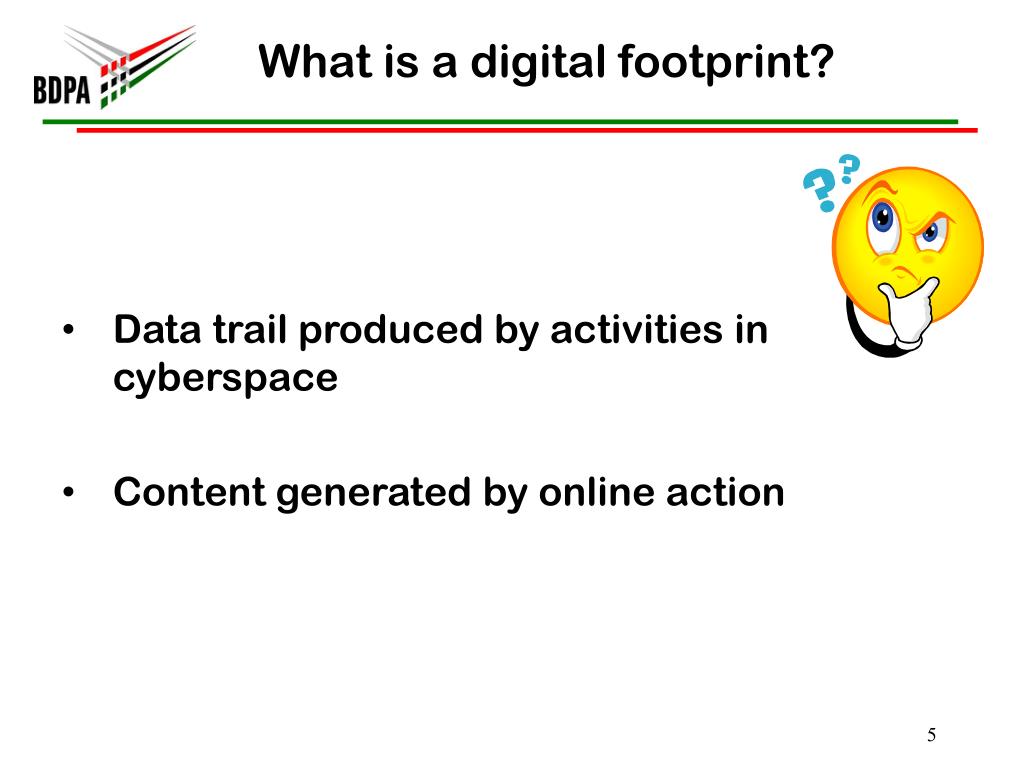 BDPA

What is a digital footprint?

??

• Data trail produced by activities in cyberspace

• Content generated by online action

5